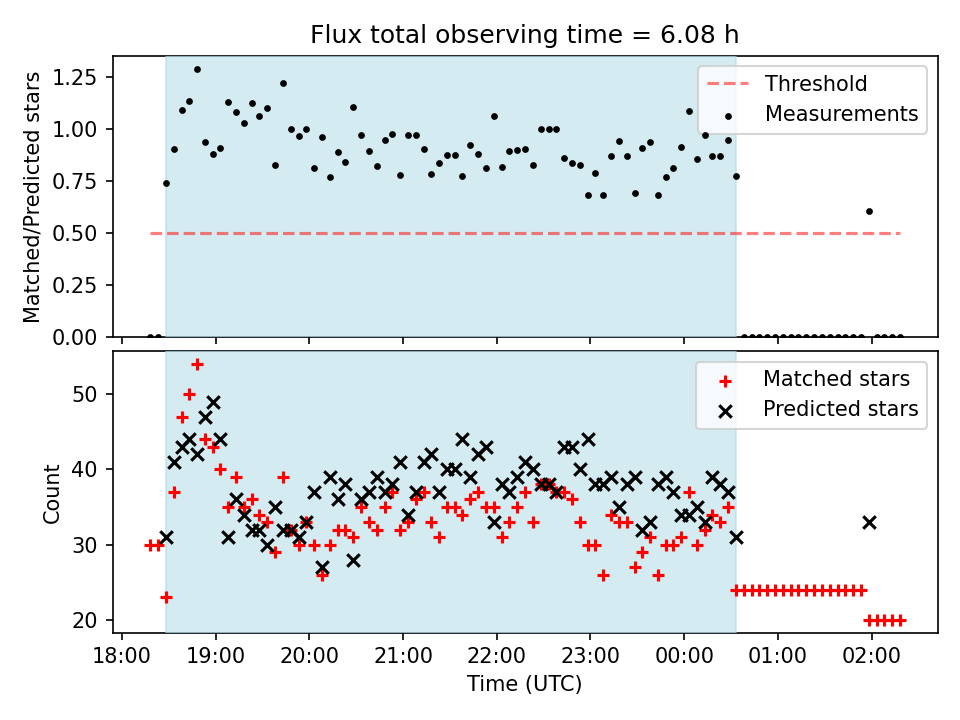 Flux total observing time = 6.08 h

Matched/Predicted stars

1.25
1.00
0.75
0.50
0.25
0.00

Threshold
Measurements

Count

50
40
30
20

Matched stars
Predicted stars

18:00 19:00 20:00 21:00 22:00 23:00 00:00 01:00 02:00

Time (UTC)